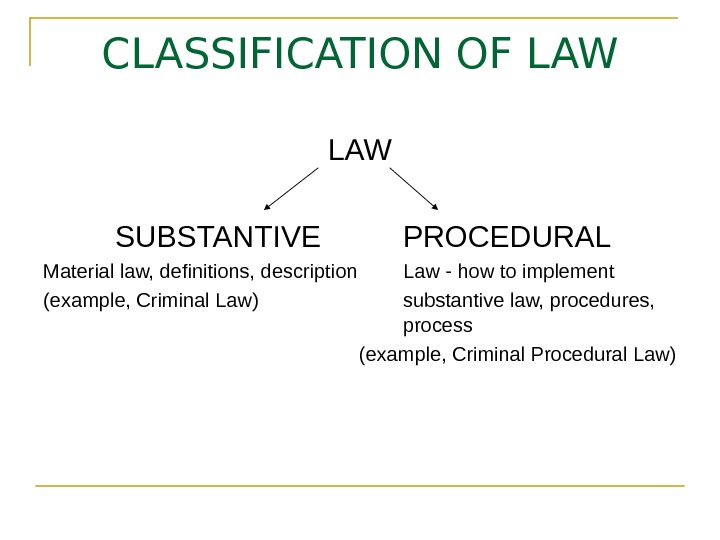 CLASSIFICATION OF LAW

LAW

SUBSTANTIVE

Material law, definitions, description

(example, Criminal Law)

PROCEDURAL

Law - how to implement substantive law, procedures, process

(example, Criminal Procedural Law)